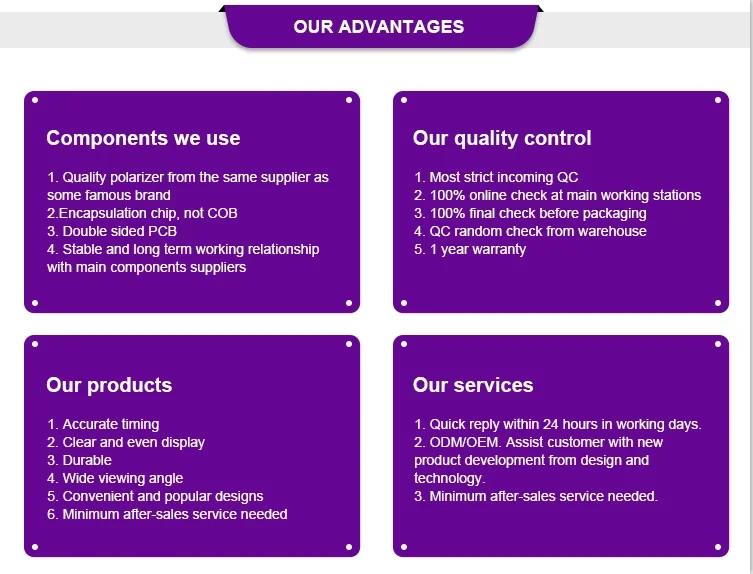 OUR ADVANTAGES

Components we use

1. Quality polarizer from the same supplier as some famous brand
2.Encapsulation chip, not COB
3. Double sided PCB
4. Stable and long term working relationship with main components suppliers

Our quality control

1. Most strict incoming QC
2. 100% online check at main working stations
3. 100% final check before packaging
4. QC random check from warehouse
5. 1 year warranty

Our products

1. Accurate timing
2. Clear and even display
3. Durable
4. Wide viewing angle
5. Convenient and popular designs
6. Minimum after-sales service needed

Our services

1. Quick reply within 24 hours in working days.
2. ODM/OEM. Assist customer with new product development from design and technology.
3. Minimum after-sales service needed.